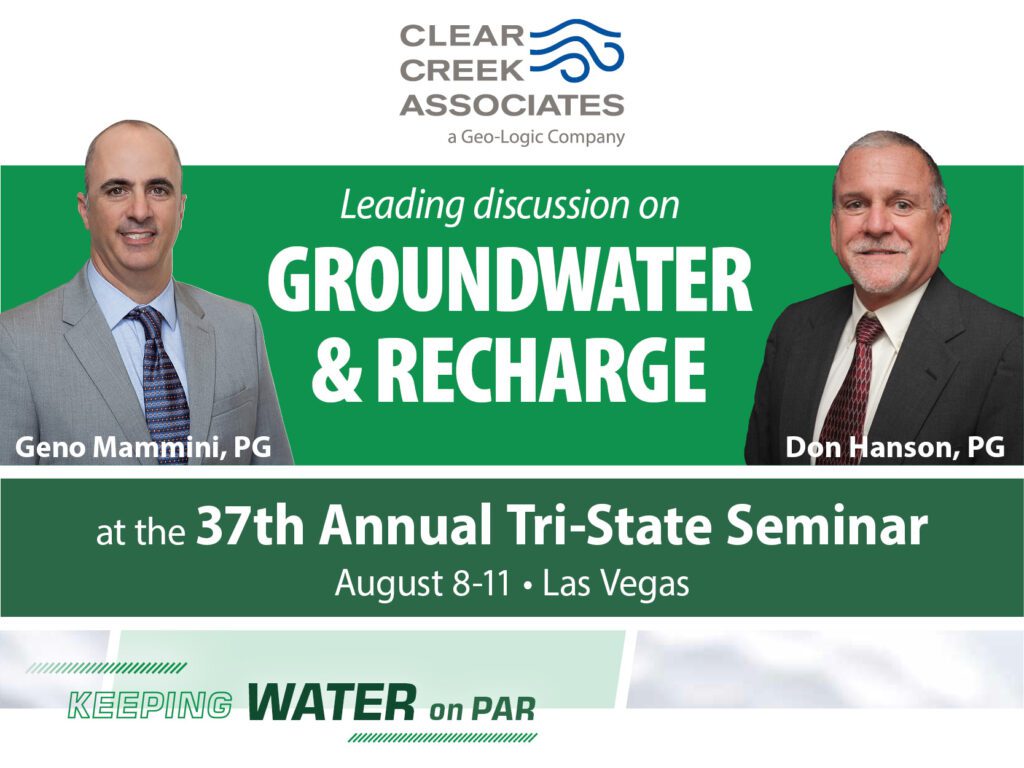 CLEAR
CREEK
ASSOCIATES
a Geo-Logic Company

Leading discussion on
GROUNDWATER
& RECHARGE

Geno Mammini, PG

Don Hanson, PG

at the 37th Annual Tri-State Seminar
August 8-11 • Las Vegas

KEEPING WATER on PAR